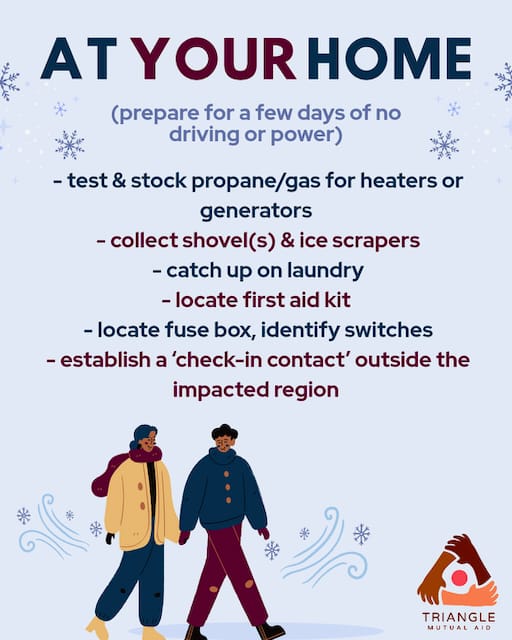 AT YOUR HOME

(prepare for a few days of no driving or power)

- test & stock propane/gas for heaters or generators
- collect shovel(s) & ice scrapers
- catch up on laundry
- locate first aid kit
- locate fuse box, identify switches
- establish a 'check-in contact' outside the impacted region

TRIANGLE
MUTUAL AID